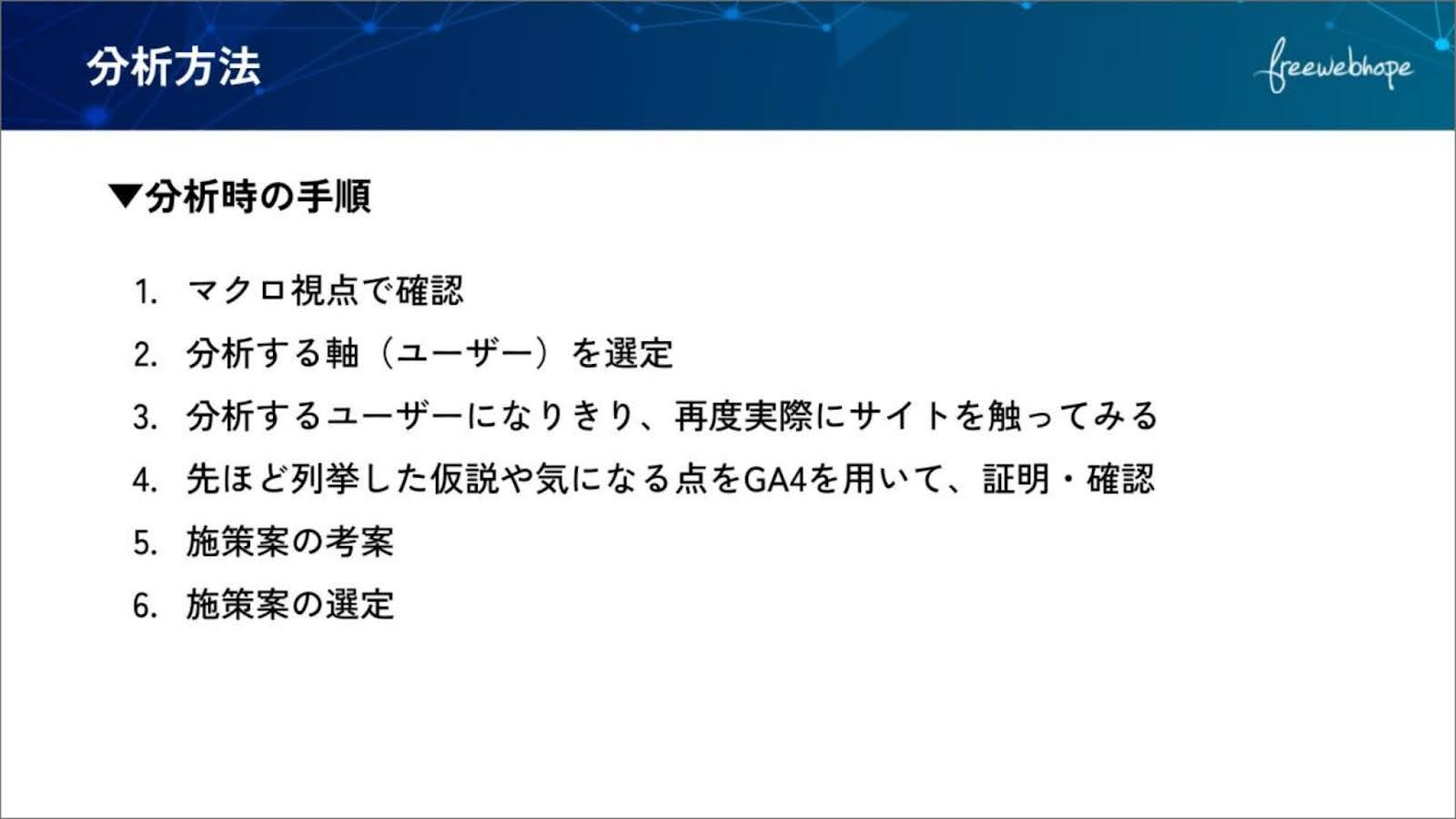 分析方法

freewebhope

▼分析時の手順

1. マクロ視点で確認
2. 分析する軸（ユーザー）を選定
3. 分析するユーザーになりきり、再度実際にサイトを触ってみる
4. 先ほど列挙した仮説や気になる点をGA4を用いて、証明・確認
5. 施策案の考案
6. 施策案の選定